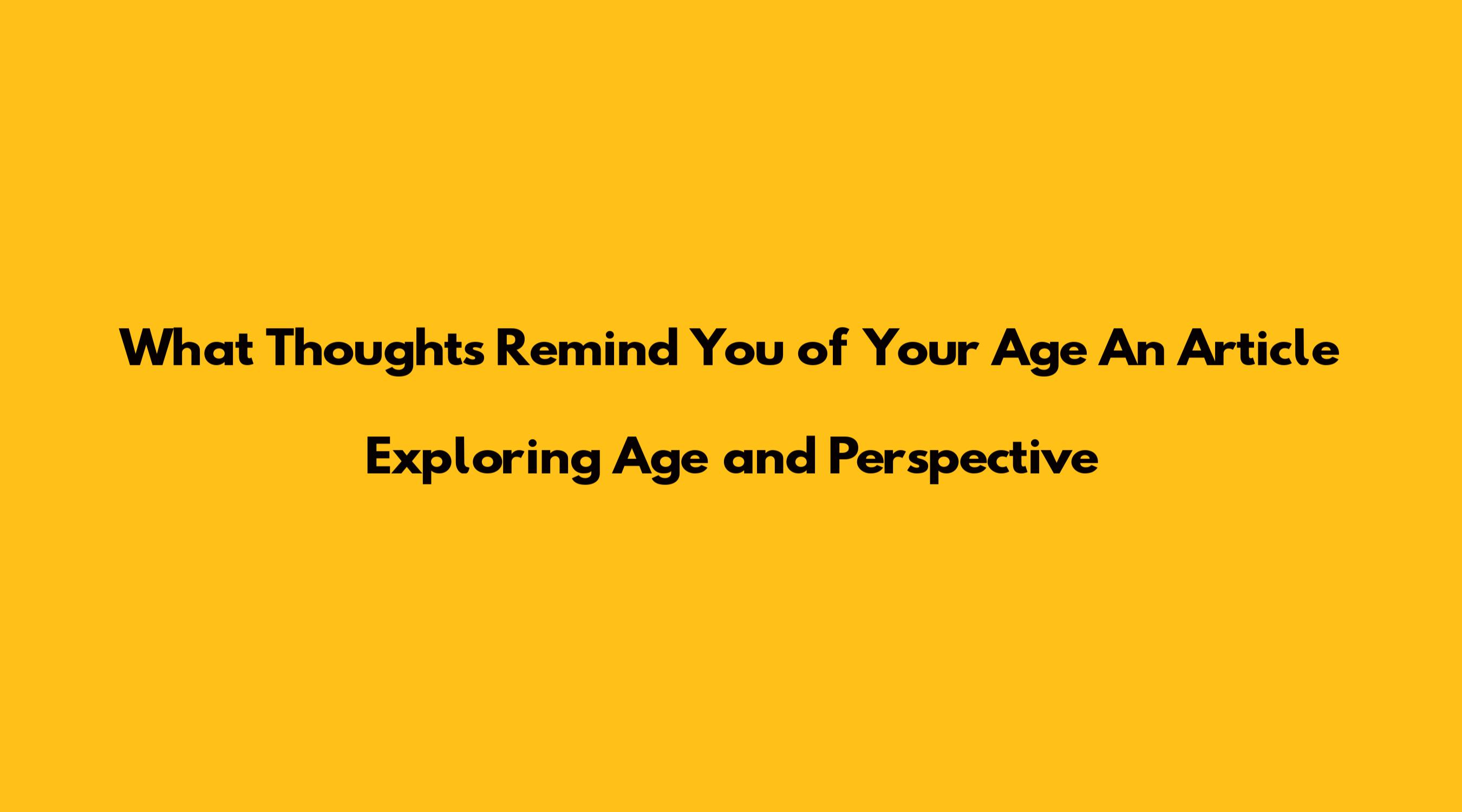 What Thoughts Remind You of Your Age An Article

Exploring Age and Perspective